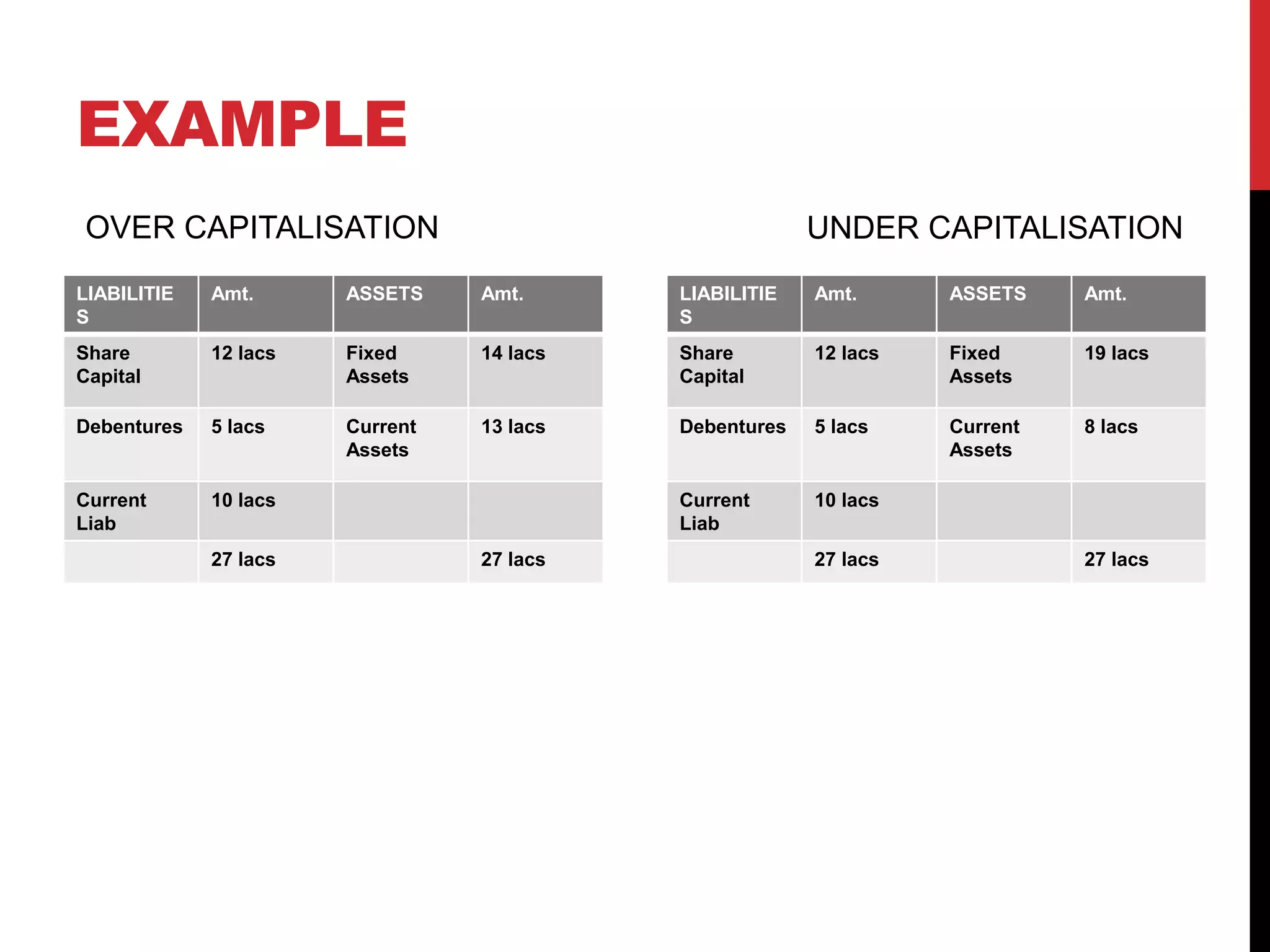 EXAMPLE

OVER CAPITALISATION

| LIABILITIES | Amt. | ASSETS | Amt. |
|---|---|---|---|
| Share Capital | 12 lacs | Fixed Assets | 14 lacs |
| Debentures | 5 lacs | Current Assets | 13 lacs |
| Current Liab | 10 lacs | | |
| | 27 lacs | | 27 lacs |

UNDER CAPITALISATION

| LIABILITIES | Amt. | ASSETS | Amt. |
|---|---|---|---|
| Share Capital | 12 lacs | Fixed Assets | 19 lacs |
| Debentures | 5 lacs | Current Assets | 8 lacs |
| Current Liab | 10 lacs | | |
| | 27 lacs | | 27 lacs |